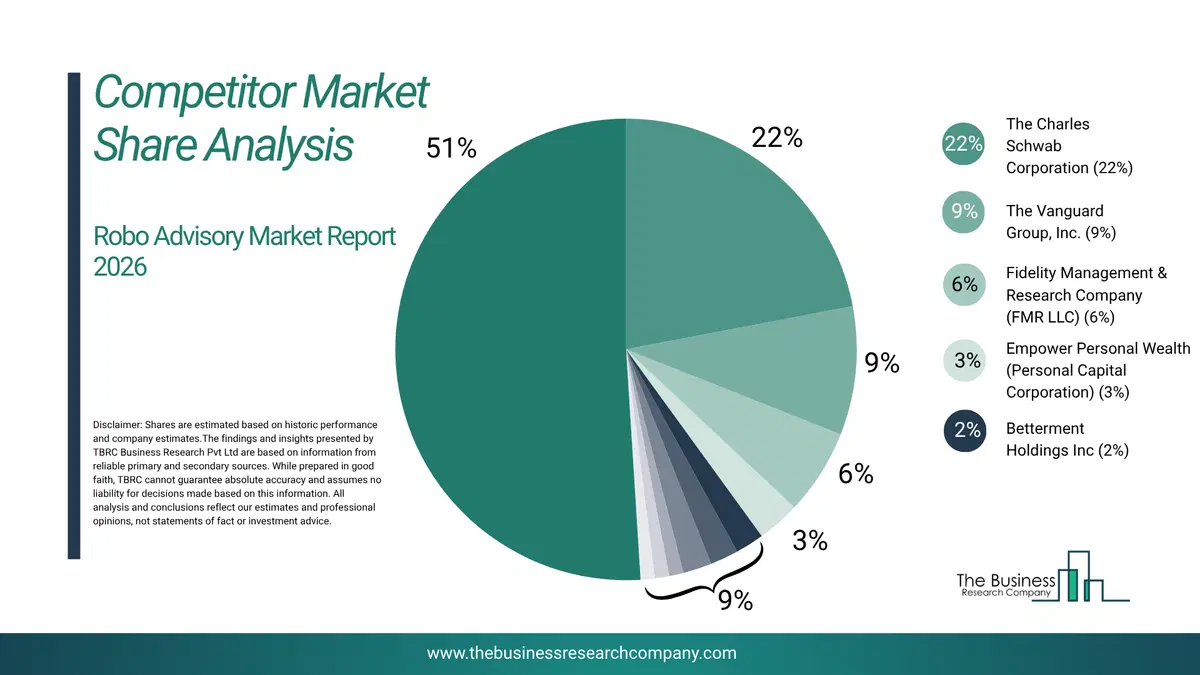 Competitor Market Share Analysis

Robo Advisory Market Report 2026

Disclaimer: Shares are estimated based on historic performance and company estimates.The findings and insights presented by TBRC Business Research Pvt Ltd are based on information from reliable primary and secondary sources. While prepared in good faith, TBRC cannot guarantee absolute accuracy and assumes no liability for decisions made based on this information. All analysis and conclusions reflect our estimates and professional opinions, not statements of fact or investment advice.

51%

22%

9%

6%

3%

9%

22% The Charles Schwab Corporation (22%)

9% The Vanguard Group, Inc. (9%)

6% Fidelity Management & Research Company (FMR LLC) (6%)

3% Empower Personal Wealth (Personal Capital Corporation) (3%)

2% Betterment Holdings Inc (2%)

The Business Research Company

www.thebusinessresearchcompany.com